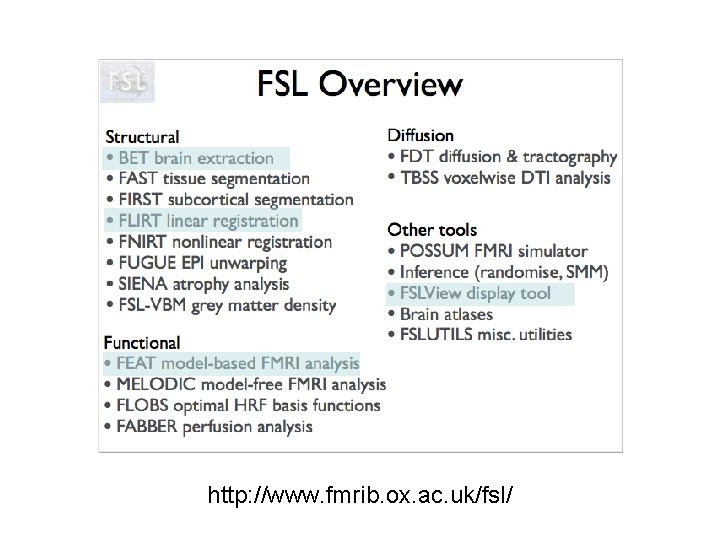 FSL

FSL Overview

Structural
• BET brain extraction
• FAST tissue segmentation
• FIRST subcortical segmentation
• FLIRT linear registration
• FNIRT nonlinear registration
• FUGUE EPI unwarping
• SIENA atrophy analysis
• FSL-VBM grey matter density

Functional
• FEAT model-based FMRI analysis
• MELODIC model-free FMRI analysis
• FLOBS optimal HRF basis functions
• FABBER perfusion analysis

Diffusion
• FDT diffusion & tractography
• TBSS voxelwise DTI analysis

Other tools
• POSSUM FMRI simulator
• Inference (randomise, SMM)
• FSLView display tool
• Brain atlases
• FSLUTILS misc. utilities

http://www.fmrib.ox.ac.uk/fsl/